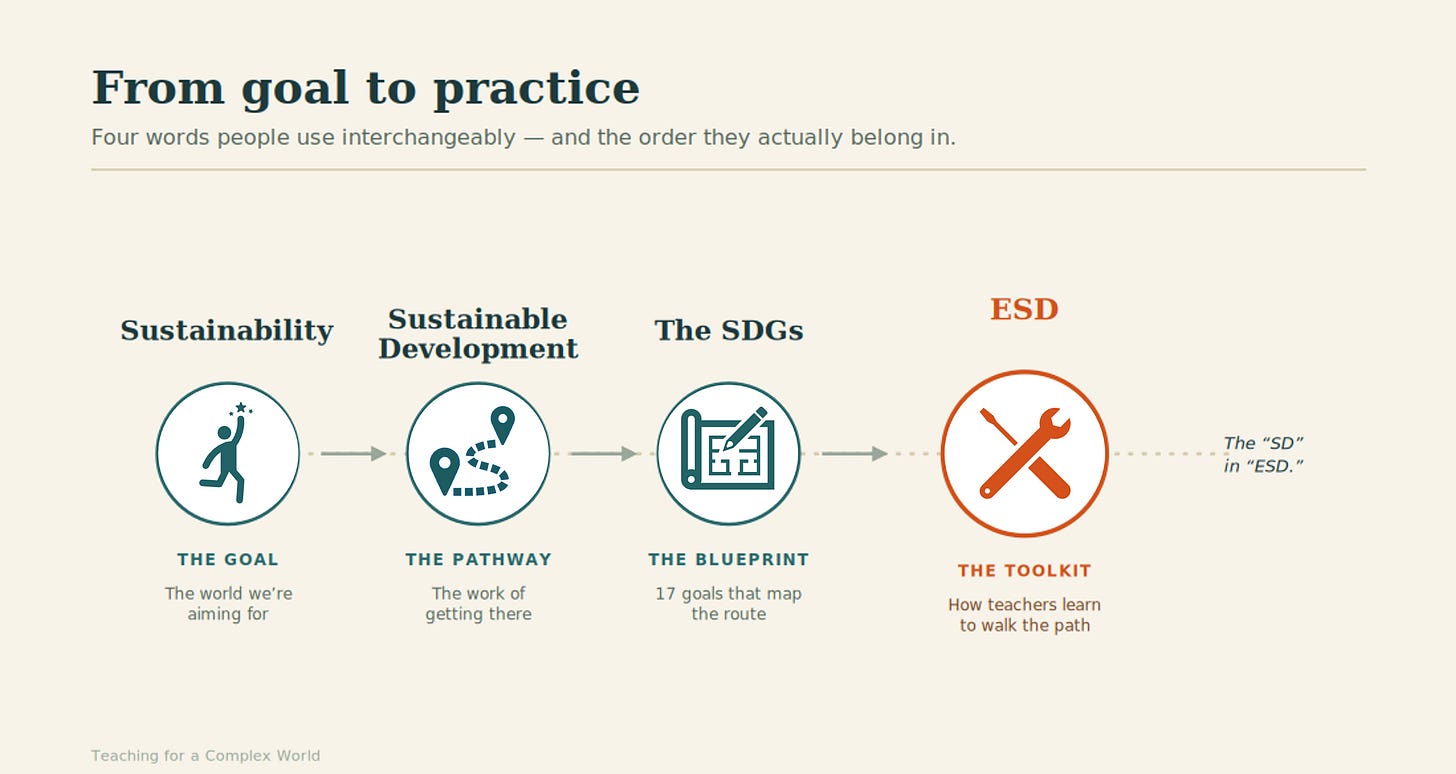 From goal to practice

Four words people use interchangeably — and the order they actually belong in.

Sustainability

THE GOAL

The world we're aiming for

Sustainable Development

THE PATHWAY

The work of getting there

The SDGs

THE BLUEPRINT

17 goals that map the route

ESD

THE TOOLKIT

How teachers learn to walk the path

The "SD" in "ESD."

Teaching for a Complex World